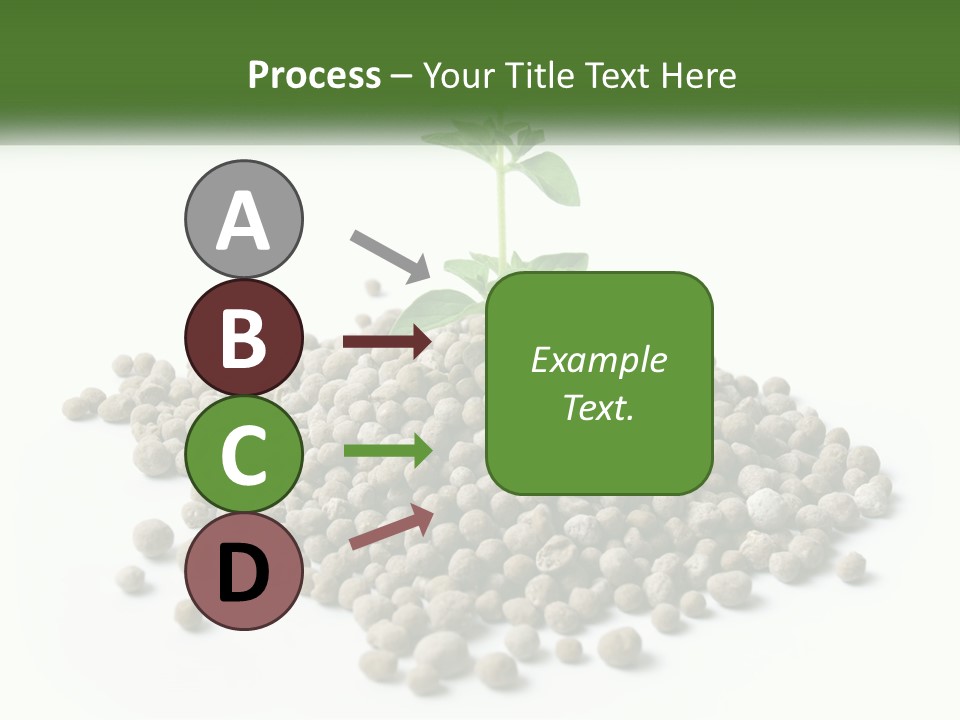 Process – Your Title Text Here

A

B

C

D

Example Text.